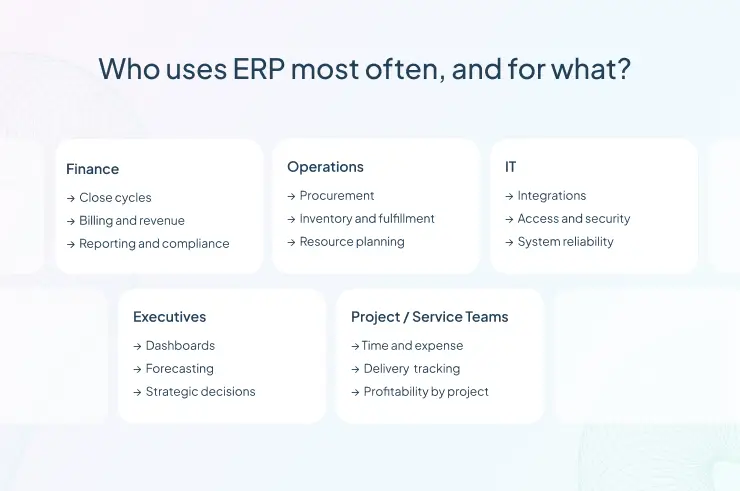 Who uses ERP most often, and for what?

Finance
→ Close cycles
→ Billing and revenue
→ Reporting and compliance

Operations
→ Procurement
→ Inventory and fulfillment
→ Resource planning

IT
→ Integrations
→ Access and security
→ System reliability

Executives
→ Dashboards
→ Forecasting
→ Strategic decisions

Project / Service Teams
→ Time and expense
→ Delivery tracking
→ Profitability by project